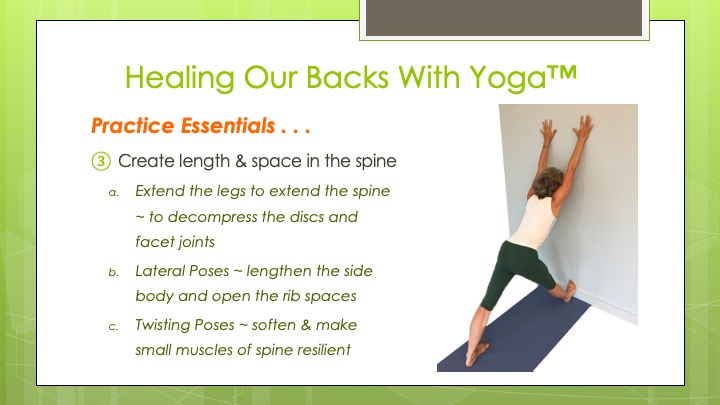 Healing Our Backs With Yoga™

Practice Essentials . . .

③ Create length & space in the spine

a. Extend the legs to extend the spine ~ to decompress the discs and facet joints

b. Lateral Poses ~ lengthen the side body and open the rib spaces

c. Twisting Poses ~ soften & make small muscles of spine resilient